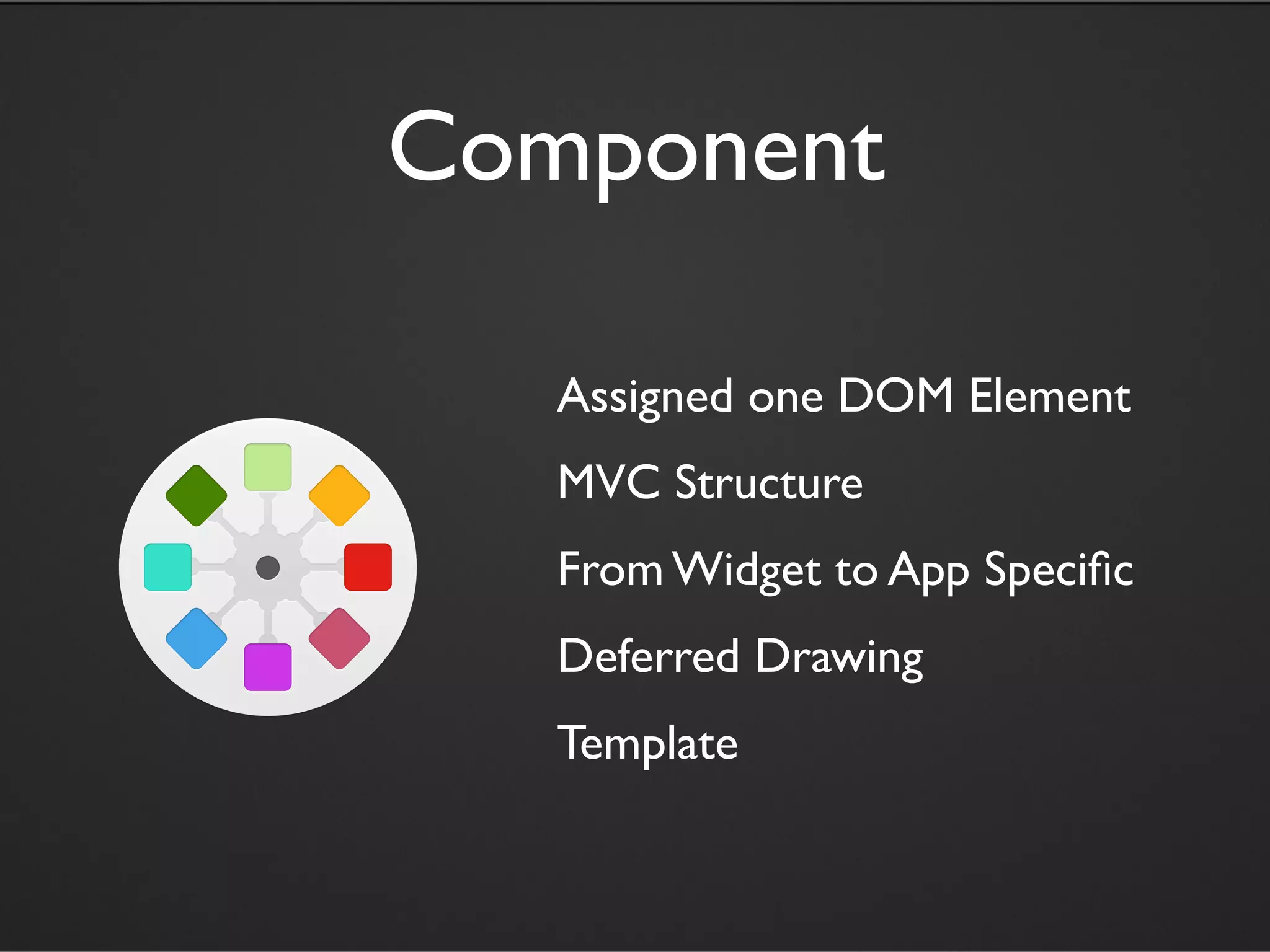 Component

Assigned one DOM Element

MVC Structure

From Widget to App Specific

Deferred Drawing

Template